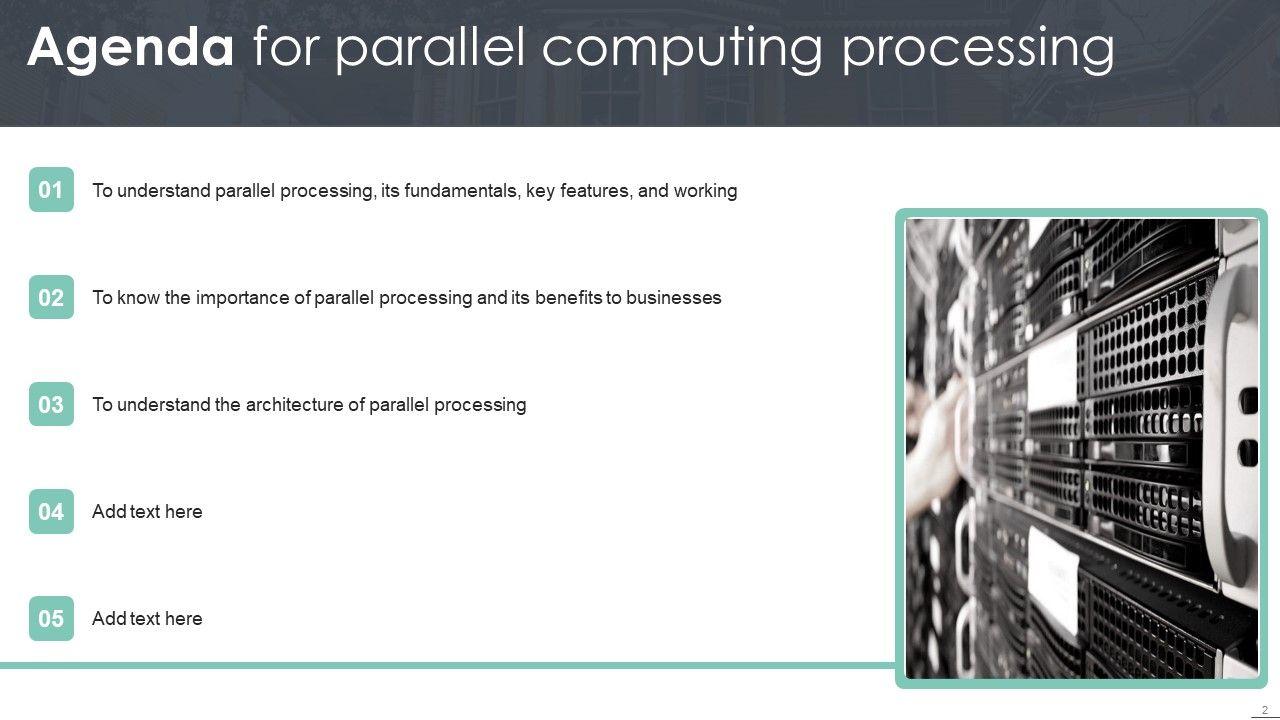 Agenda for parallel computing processing

01 To understand parallel processing, its fundamentals, key features, and working

02 To know the importance of parallel processing and its benefits to businesses

03 To understand the architecture of parallel processing

04 Add text here

05 Add text here

2